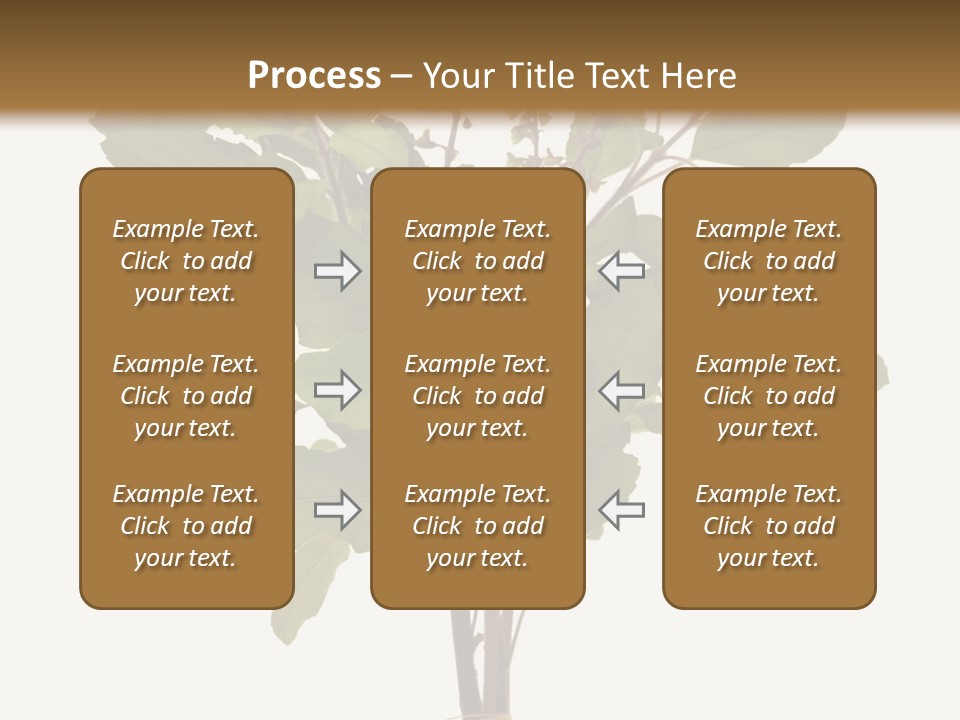 Process – Your Title Text Here

Example Text. Click to add your text.

Example Text. Click to add your text.

Example Text. Click to add your text.

Example Text. Click to add your text.

Example Text. Click to add your text.

Example Text. Click to add your text.

Example Text. Click to add your text.

Example Text. Click to add your text.

Example Text. Click to add your text.